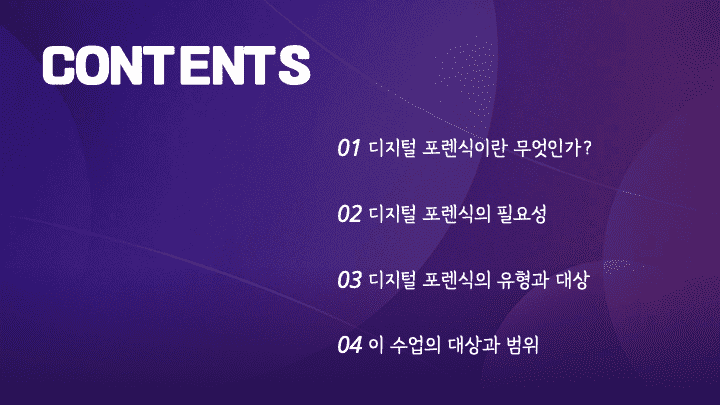 CONTENTS

01 디지털 포렌식이란 무엇인가?

02 디지털 포렌식의 필요성

03 디지털 포렌식의 유형과 대상

04 이 수업의 대상과 범위